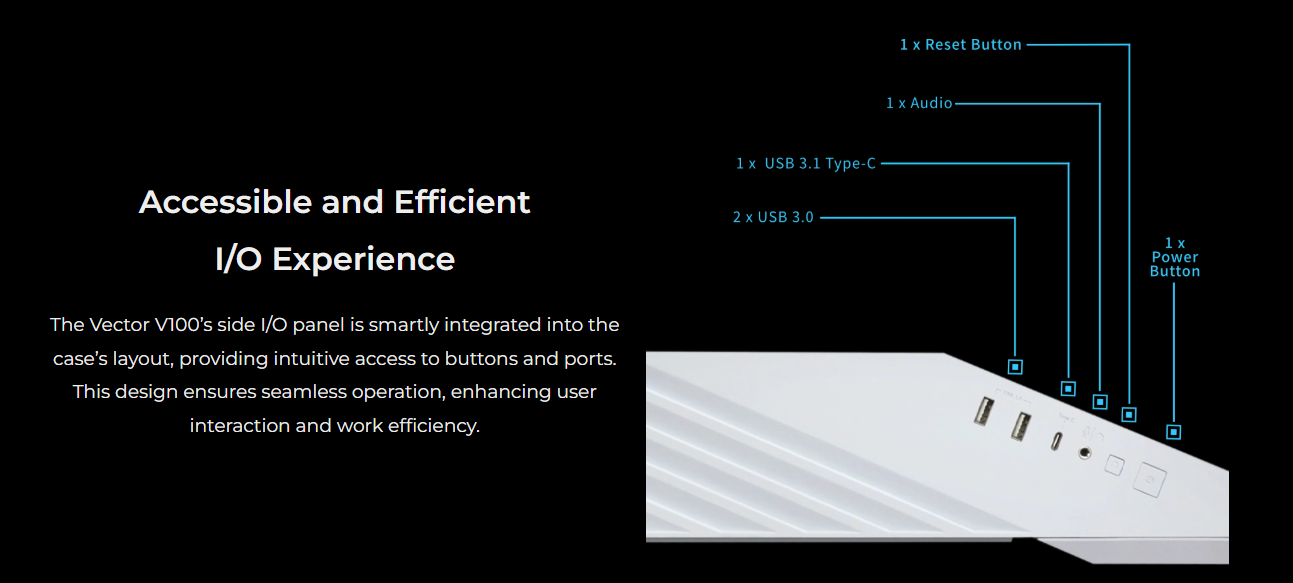 Accessible and Efficient
I/O Experience

The Vector V100's side I/O panel is smartly integrated into the case's layout, providing intuitive access to buttons and ports. This design ensures seamless operation, enhancing user interaction and work efficiency.

1 x Reset Button

1 x Audio

1 x USB 3.1 Type-C

2 x USB 3.0

1 x Power Button